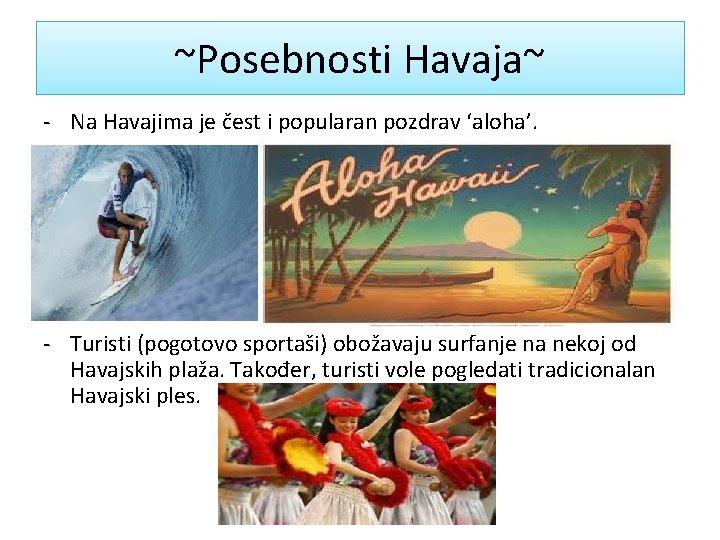 ~Posebnosti Havaja~

- Na Havajima je čest i popularan pozdrav 'aloha'.

Aloha Hawaii

- Turisti (pogotovo sportaši) obožavaju surfanje na nekoj od Havajskih plaža. Također, turisti vole pogledati tradicionalan Havajski ples.